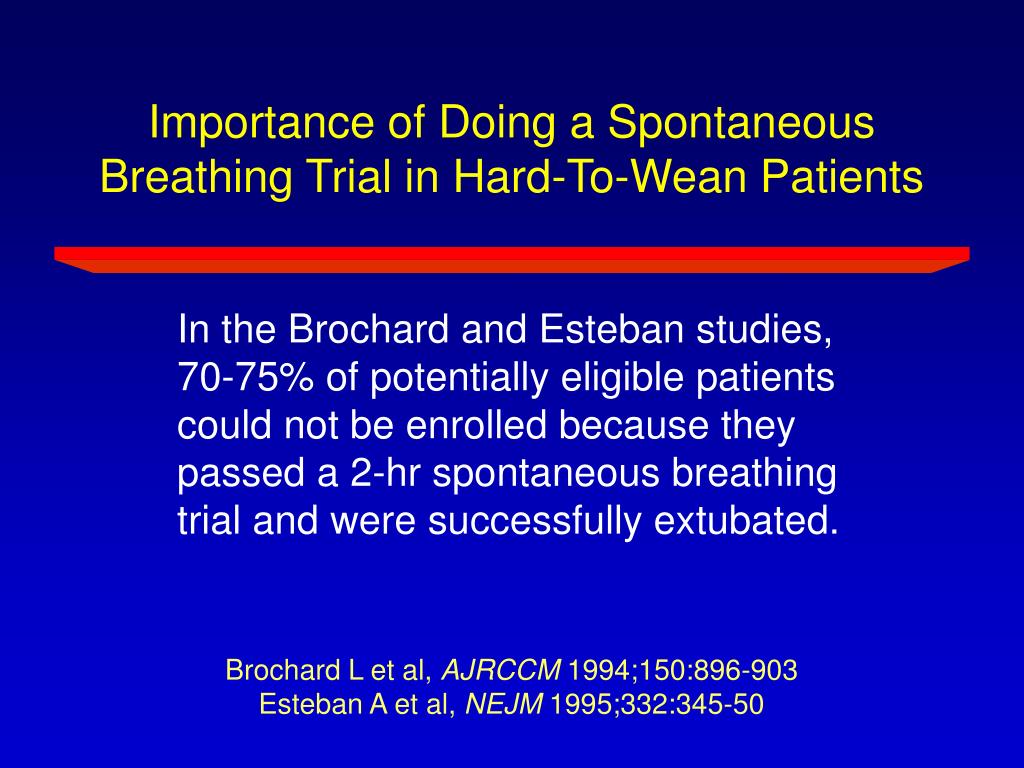 Importance of Doing a Spontaneous Breathing Trial in Hard-To-Wean Patients

In the Brochard and Esteban studies, 70-75% of potentially eligible patients could not be enrolled because they passed a 2-hr spontaneous breathing trial and were successfully extubated.

Brochard L et al, AJRCCM 1994;150:896-903
Esteban A et al, NEJM 1995;332:345-50